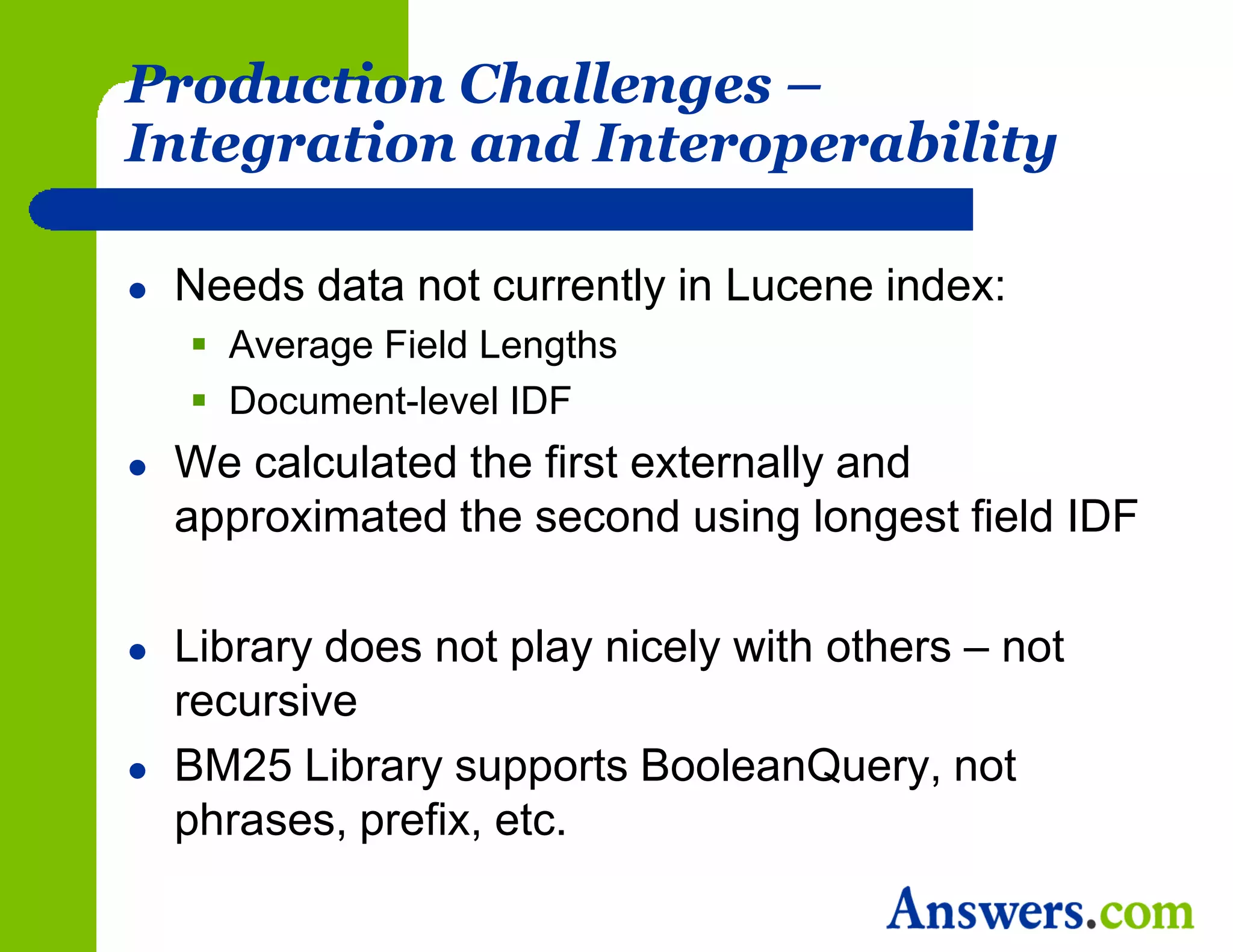 Production Challenges – Integration and Interoperability

- Needs data not currently in Lucene index:
  - Average Field Lengths
  - Document-level IDF
- We calculated the first externally and approximated the second using longest field IDF

- Library does not play nicely with others – not recursive
- BM25 Library supports BooleanQuery, not phrases, prefix, etc.

Answers.com